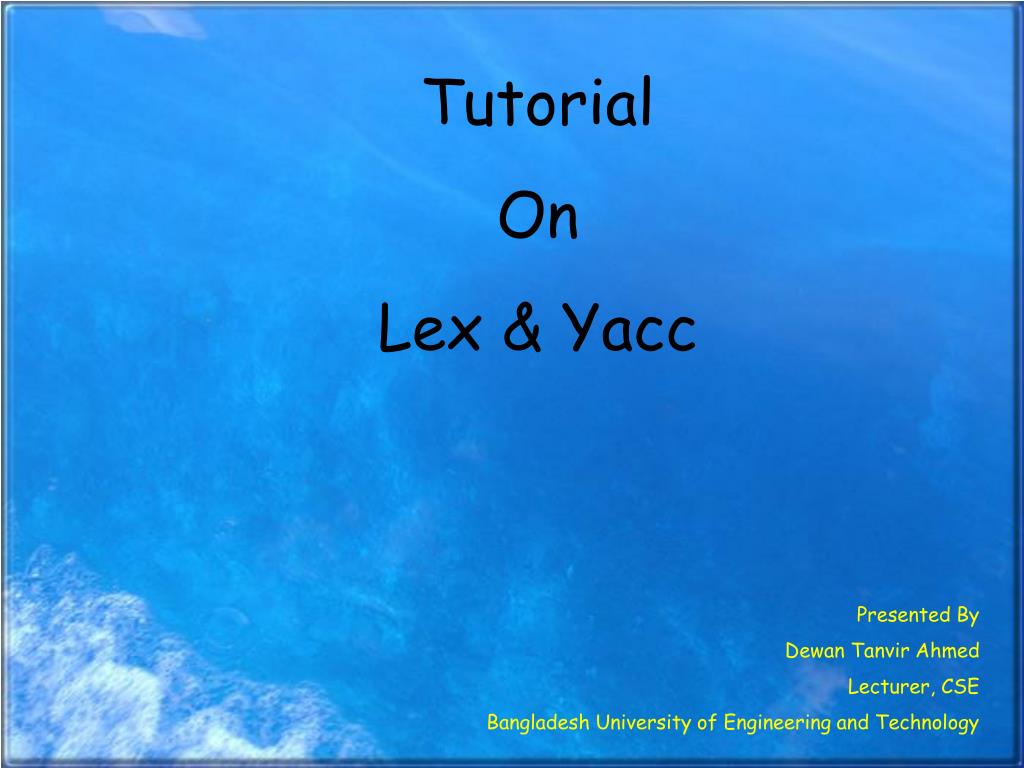 Tutorial

On

Lex & Yacc

Presented By

Dewan Tanvir Ahmed

Lecturer, CSE

Bangladesh University of Engineering and Technology